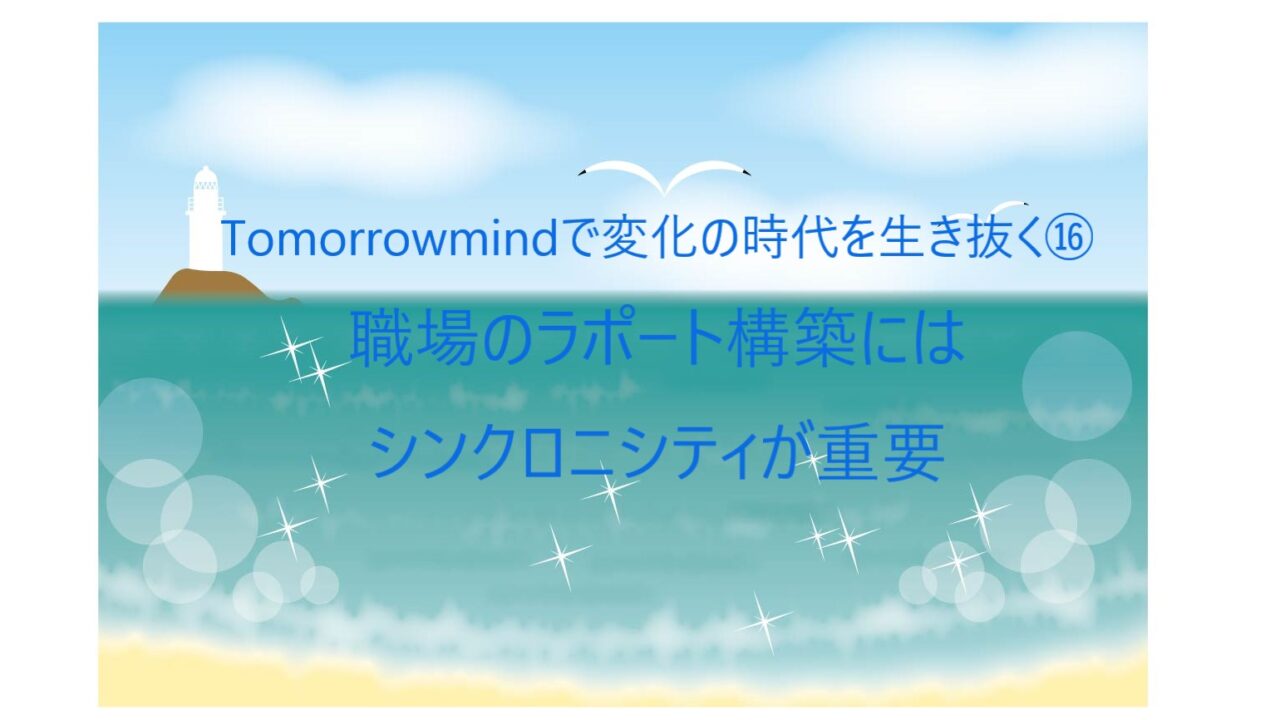 Tomorrowmindで変化の時代を生き抜く⑯

職場のラポート構築には
シンクロニシティが重要